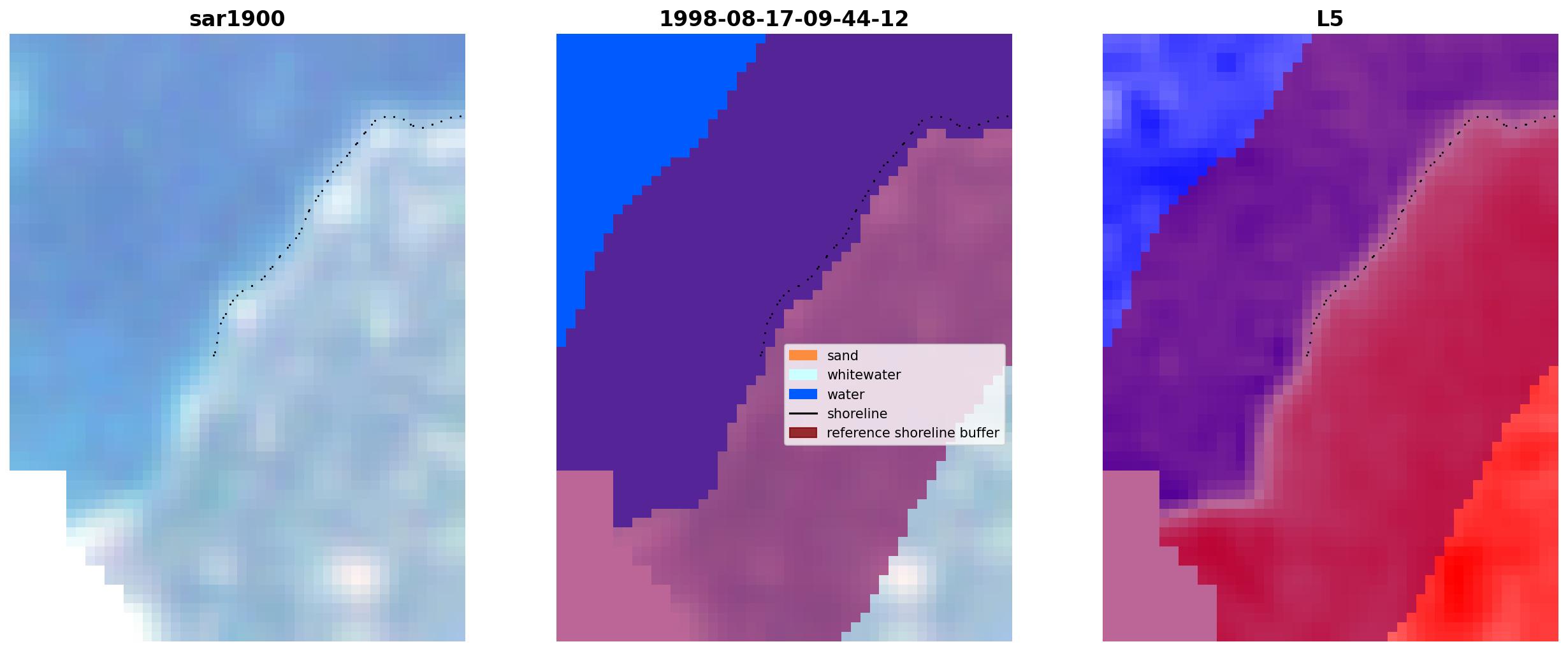 sar1900

1998-08-17-09-44-12

sand
whitewater
water
shoreline
reference shoreline buffer

L5